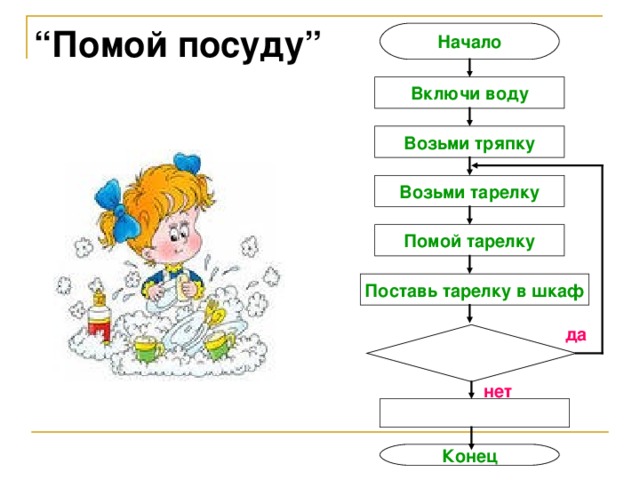 “Помой посуду”

Начало

Включи воду

Возьми тряпку

Возьми тарелку

Помой тарелку

Поставь тарелку в шкаф

да

нет

Конец